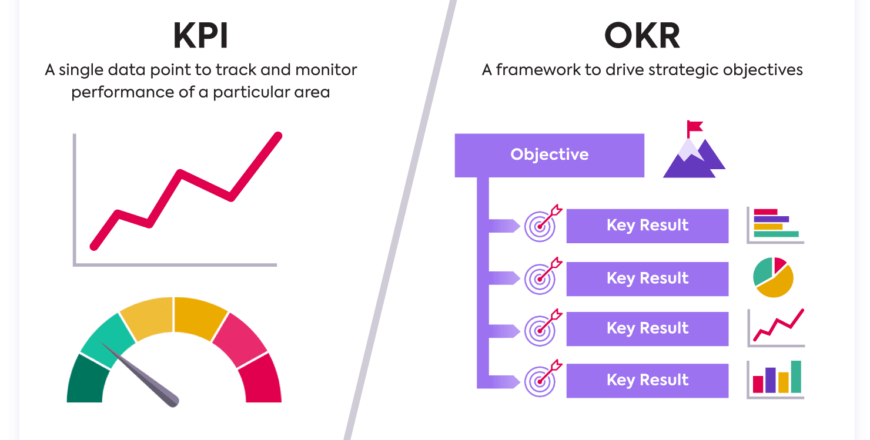 KPI
A single data point to track and monitor performance of a particular area

OKR
A framework to drive strategic objectives

Objective
Key Result
Key Result
Key Result
Key Result